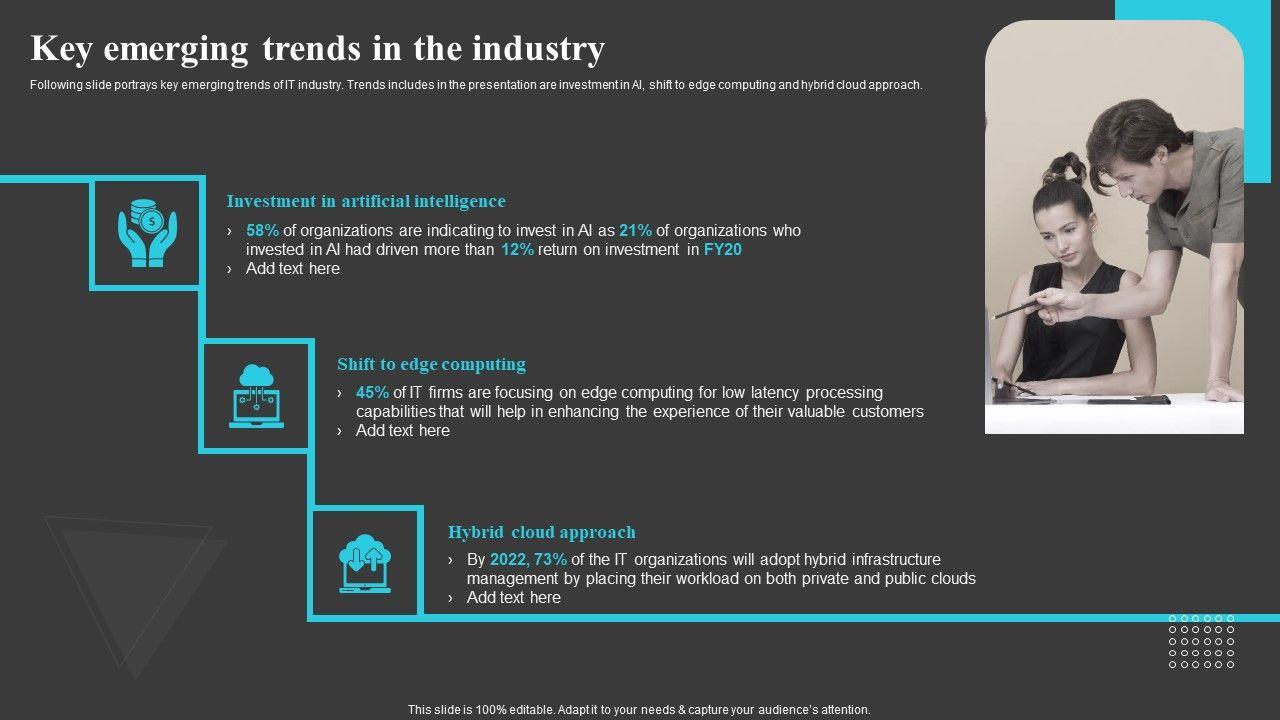 Key emerging trends in the industry

Following slide portrays key emerging trends of IT industry. Trends includes in the presentation are investment in AI, shift to edge computing and hybrid cloud approach.

Investment in artificial intelligence

› 58% of organizations are indicating to invest in AI as 21% of organizations who invested in AI had driven more than 12% return on investment in FY20
› Add text here

Shift to edge computing

› 45% of IT firms are focusing on edge computing for low latency processing capabilities that will help in enhancing the experience of their valuable customers
› Add text here

Hybrid cloud approach

› By 2022, 73% of the IT organizations will adopt hybrid infrastructure management by placing their workload on both private and public clouds
› Add text here

This slide is 100% editable. Adapt it to your needs & capture your audience's attention.